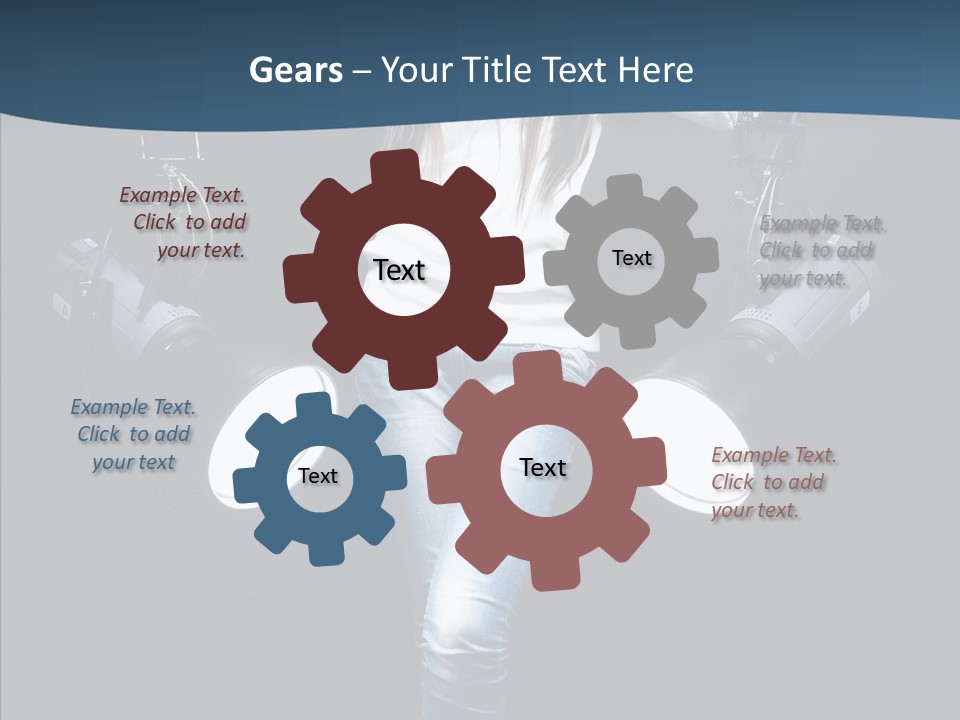 Gears – Your Title Text Here

Example Text. Click to add your text.

Text

Text

Example Text. Click to add your text.

Example Text. Click to add your text

Text

Text

Example Text. Click to add your text.